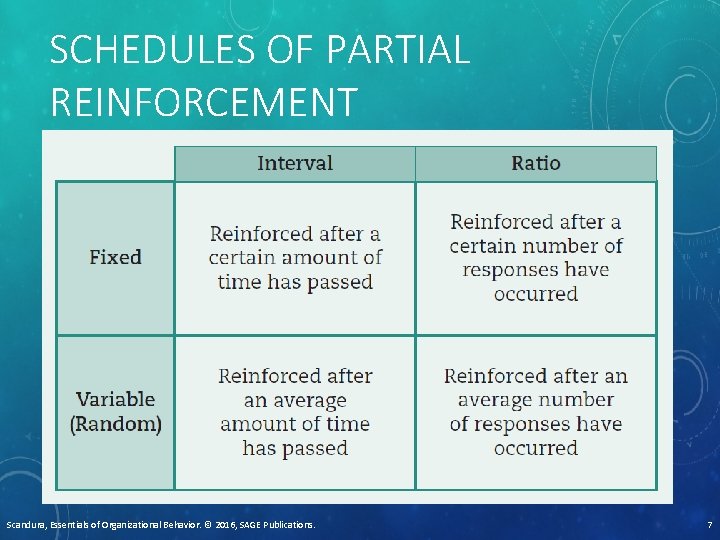 SCHEDULES OF PARTIAL REINFORCEMENT

| | Interval | Ratio |
|---|---|---|
| Fixed | Reinforced after a certain amount of time has passed | Reinforced after a certain number of responses have occurred |
| Variable (Random) | Reinforced after an average amount of time has passed | Reinforced after an average number of responses have occurred |

Scandura, Essentials of Organizational Behavior. © 2016, SAGE Publications.

7